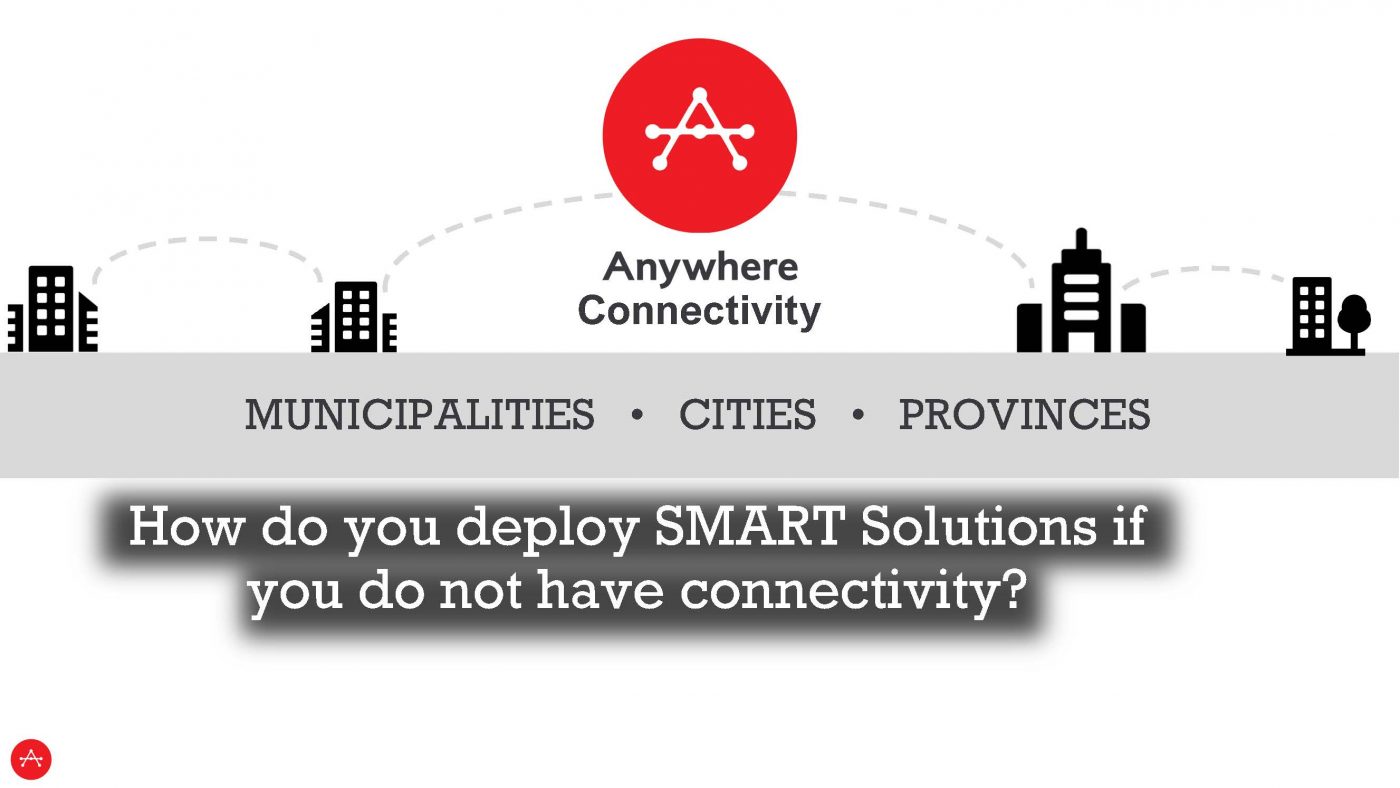 Anywhere Connectivity

MUNICIPALITIES • CITIES • PROVINCES

How do you deploy SMART Solutions if you do not have connectivity?